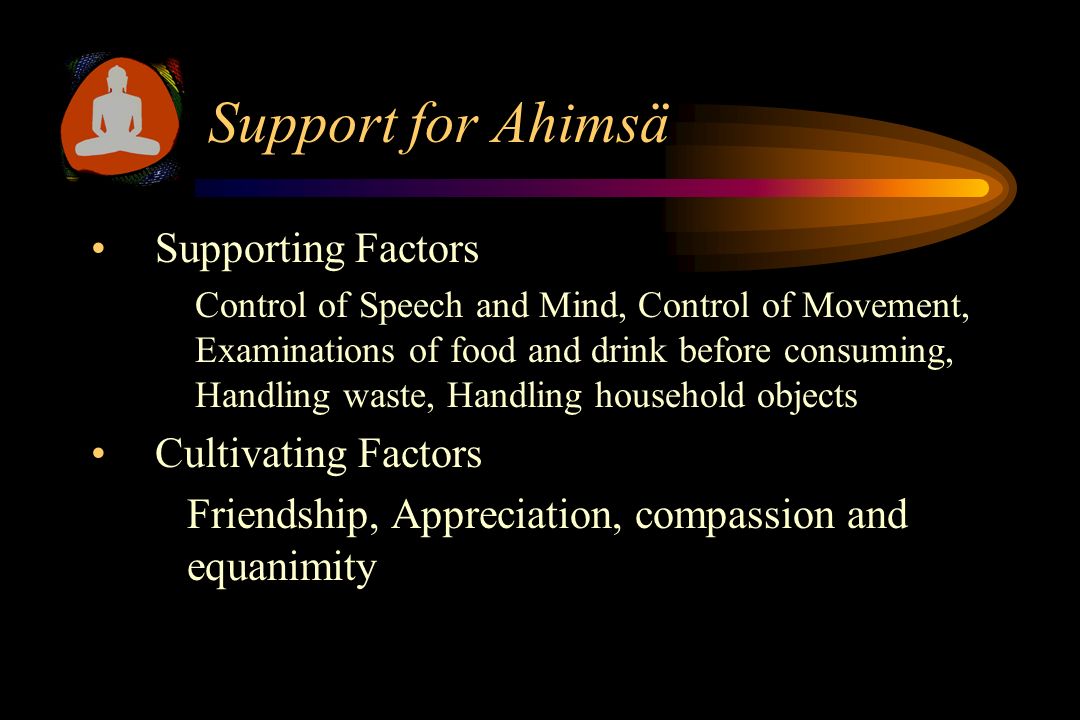 Support for Ahimsä

• Supporting Factors

Control of Speech and Mind, Control of Movement, Examinations of food and drink before consuming, Handling waste, Handling household objects

• Cultivating Factors

Friendship, Appreciation, compassion and equanimity